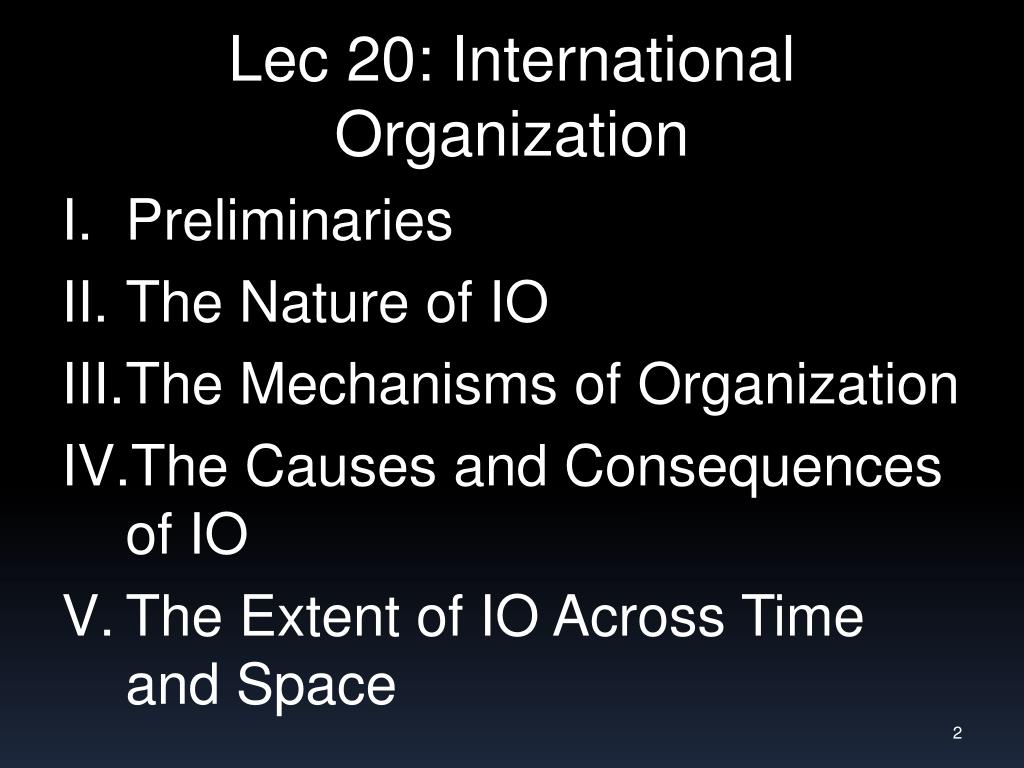 Lec 20: International Organization

I. Preliminaries
II. The Nature of IO
III. The Mechanisms of Organization
IV. The Causes and Consequences of IO
V. The Extent of IO Across Time and Space

2